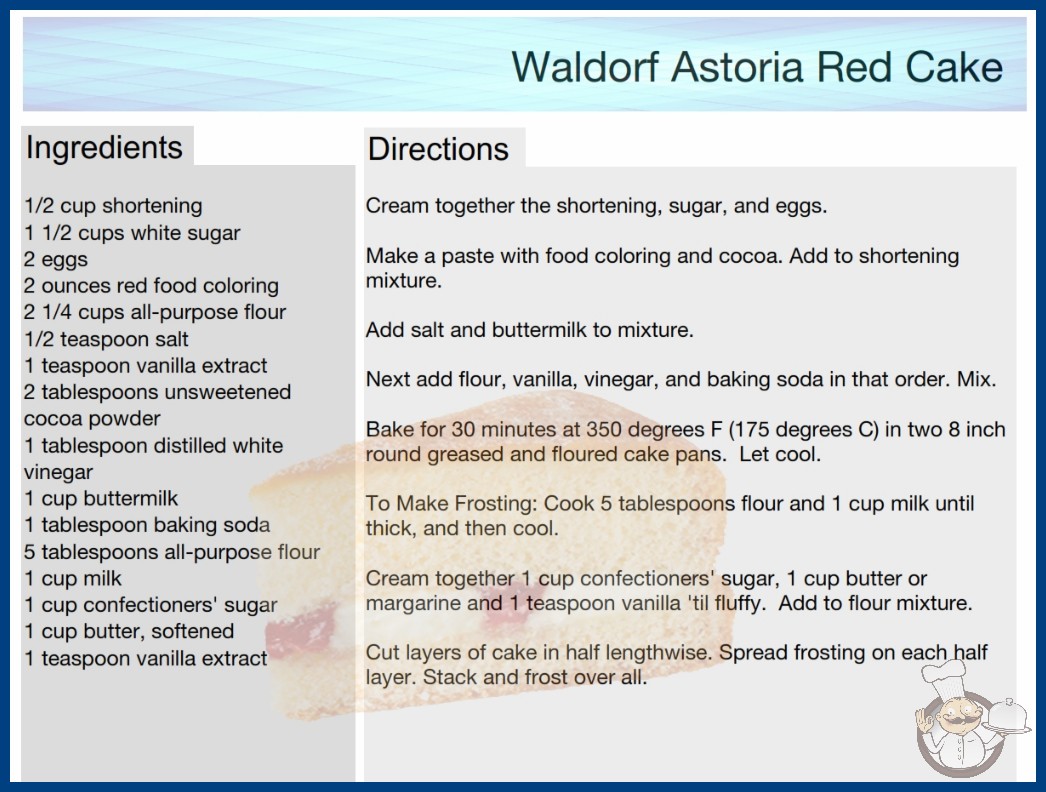 Waldorf Astoria Red Cake

Ingredients

1/2 cup shortening
1 1/2 cups white sugar
2 eggs
2 ounces red food coloring
2 1/4 cups all-purpose flour
1/2 teaspoon salt
1 teaspoon vanilla extract
2 tablespoons unsweetened cocoa powder
1 tablespoon distilled white vinegar
1 cup buttermilk
1 tablespoon baking soda
5 tablespoons all-purpose flour
1 cup milk
1 cup confectioners' sugar
1 cup butter, softened
1 teaspoon vanilla extract

Directions

Cream together the shortening, sugar, and eggs.

Make a paste with food coloring and cocoa. Add to shortening mixture.

Add salt and buttermilk to mixture.

Next add flour, vanilla, vinegar, and baking soda in that order. Mix.

Bake for 30 minutes at 350 degrees F (175 degrees C) in two 8 inch round greased and floured cake pans. Let cool.

To Make Frosting: Cook 5 tablespoons flour and 1 cup milk until thick, and then cool.

Cream together 1 cup confectioners' sugar, 1 cup butter or margarine and 1 teaspoon vanilla 'til fluffy. Add to flour mixture.

Cut layers of cake in half lengthwise. Spread frosting on each half layer. Stack and frost over all.